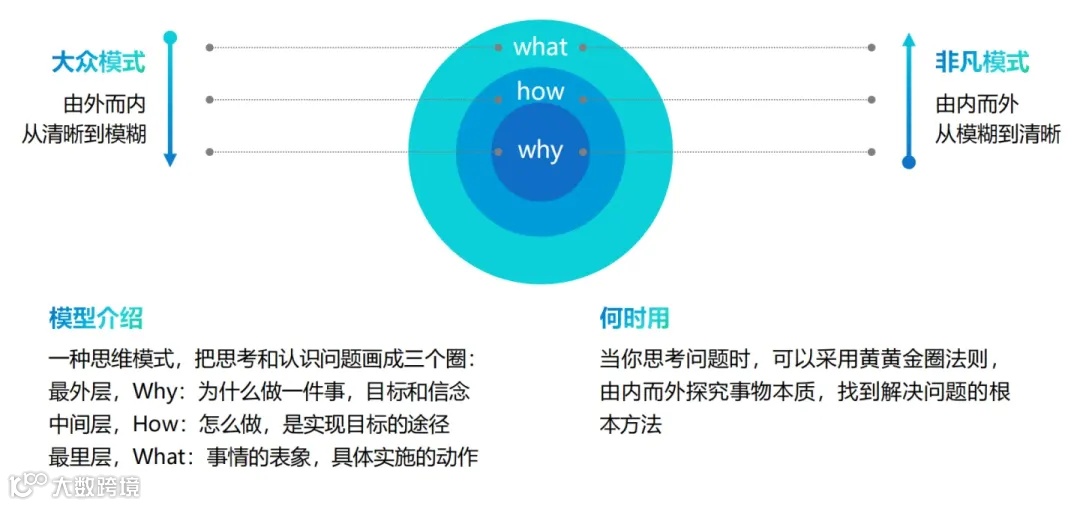 大众模式

由外而内
从清晰到模糊

what

how

why

非凡模式

由内而外
从模糊到清晰

模型介绍

一种思维模式，把思考和认识问题画成三个圈：
最外层，Why：为什么做一件事，目标和信念
中间层，How：怎么做，是实现目标的途径
最里层，What：事情的表象，具体实施的动作

何时用

当你思考问题时，可以采用黄黄金圈法则，由内而外探究事物本质，找到解决问题的根本方法

大数跨境